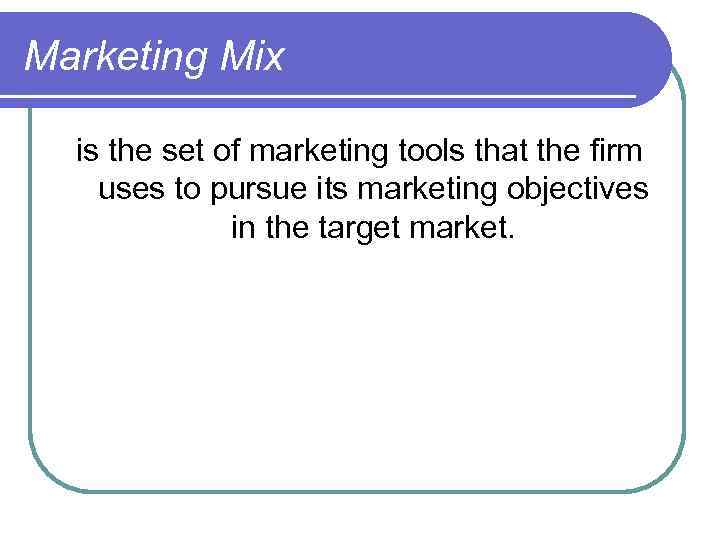 Marketing Mix

is the set of marketing tools that the firm uses to pursue its marketing objectives in the target market.